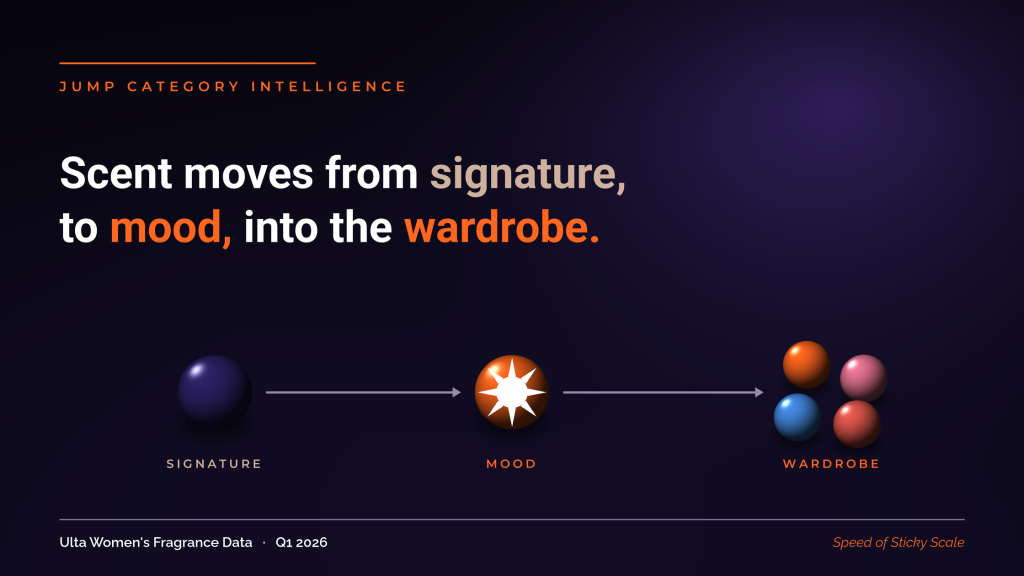 JUMP CATEGORY INTELLIGENCE

Scent moves from signature, to mood, into the wardrobe.

SIGNATURE

MOOD

WARDROBE

Ulta Women's Fragrance Data · Q1 2026

Speed of Sticky Scale